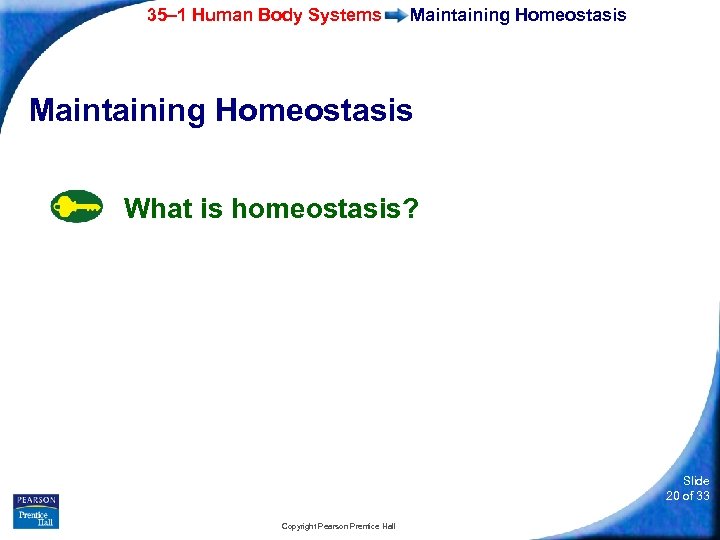 35–1 Human Body Systems Maintaining Homeostasis

Maintaining Homeostasis

What is homeostasis?

PEARSON
Prentice Hall

Copyright Pearson Prentice Hall

Slide
20 of 33